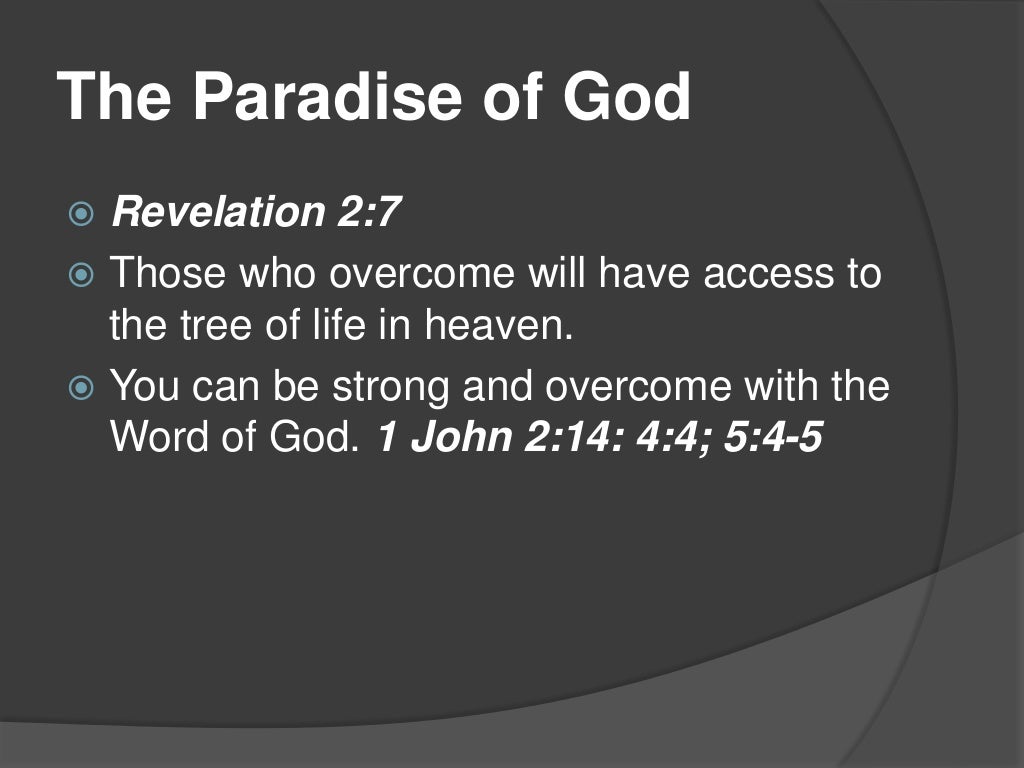 The Paradise of God

Revelation 2:7

Those who overcome will have access to the tree of life in heaven.

You can be strong and overcome with the Word of God. 1 John 2:14: 4:4; 5:4-5